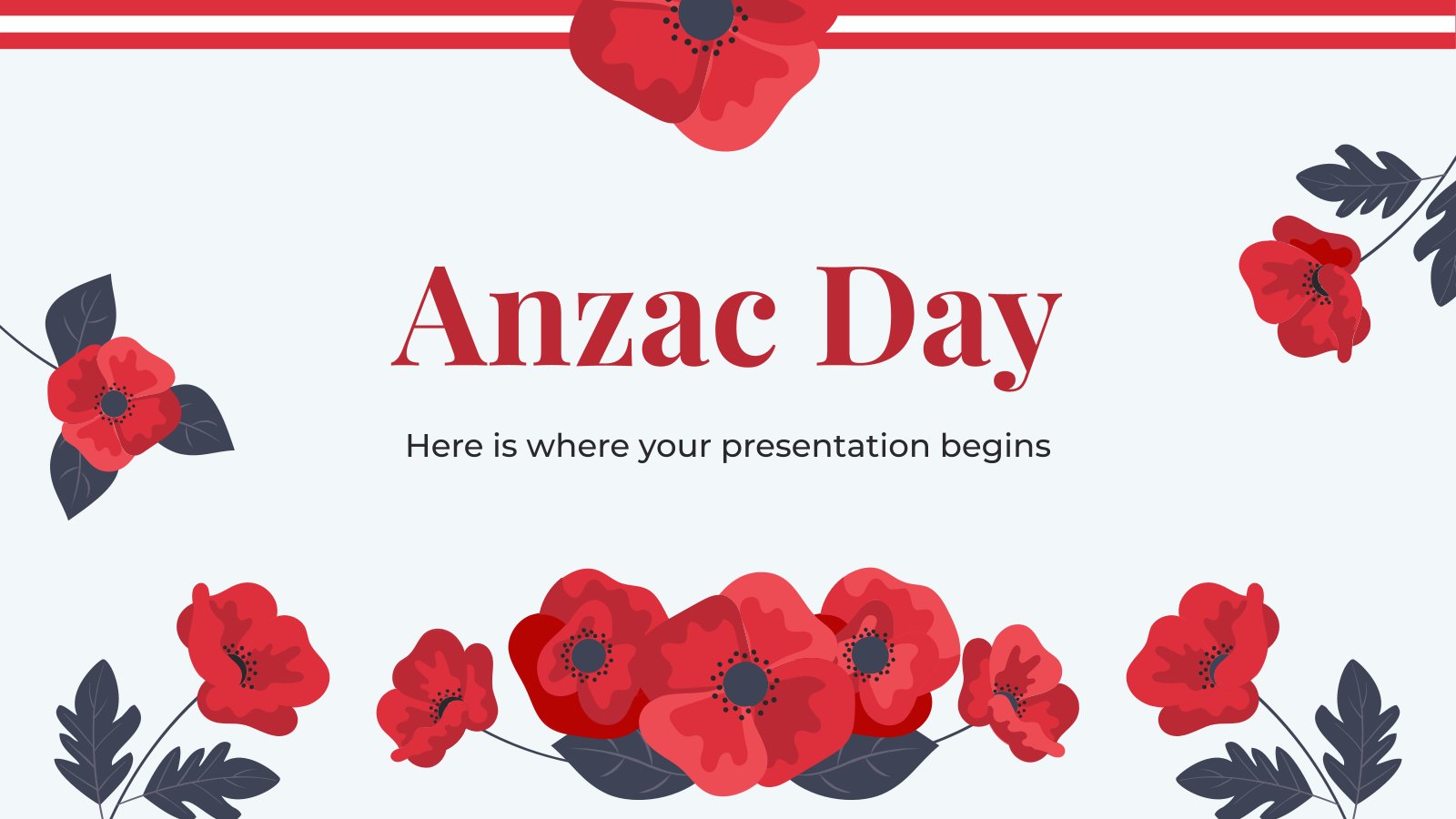 Anzac Day

Here is where your presentation begins